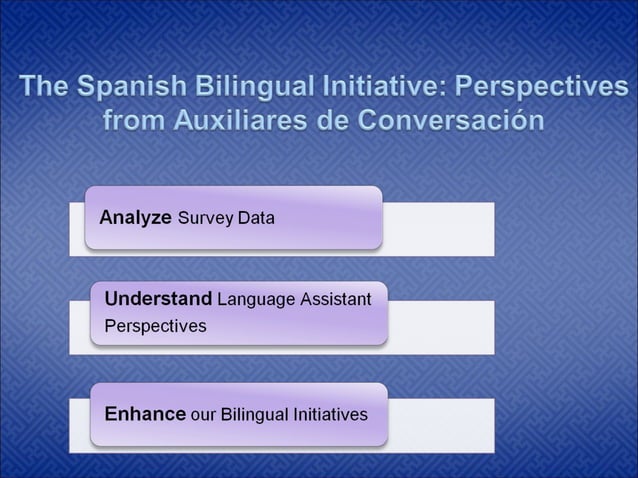 The Spanish Bilingual Initiative: Perspectives from Auxiliares de Conversación

Analyze Survey Data

Understand Language Assistant Perspectives

Enhance our Bilingual Initiatives